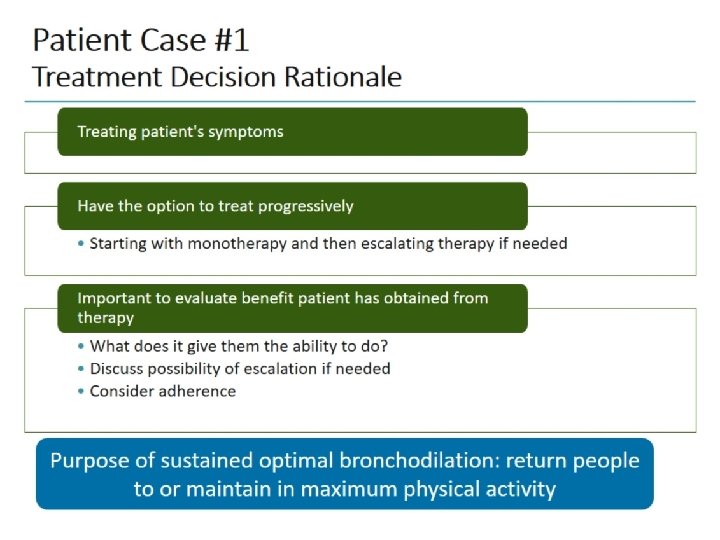 Patient Case #1
Treatment Decision Rationale

Treating patient's symptoms

Have the option to treat progressively

• Starting with monotherapy and then escalating therapy if needed

Important to evaluate benefit patient has obtained from therapy

• What does it give them the ability to do?
• Discuss possibility of escalation if needed
• Consider adherence

Purpose of sustained optimal bronchodilation: return people to or maintain in maximum physical activity